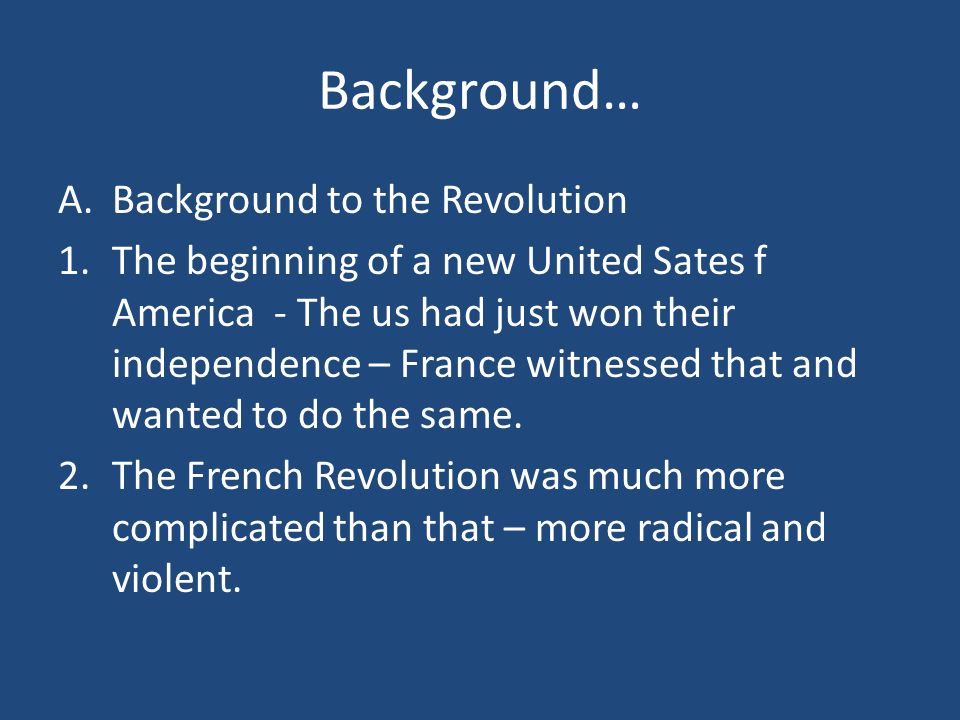 Background…

A. Background to the Revolution

1. The beginning of a new United Sates f America - The us had just won their independence – France witnessed that and wanted to do the same.

2. The French Revolution was much more complicated than that – more radical and violent.